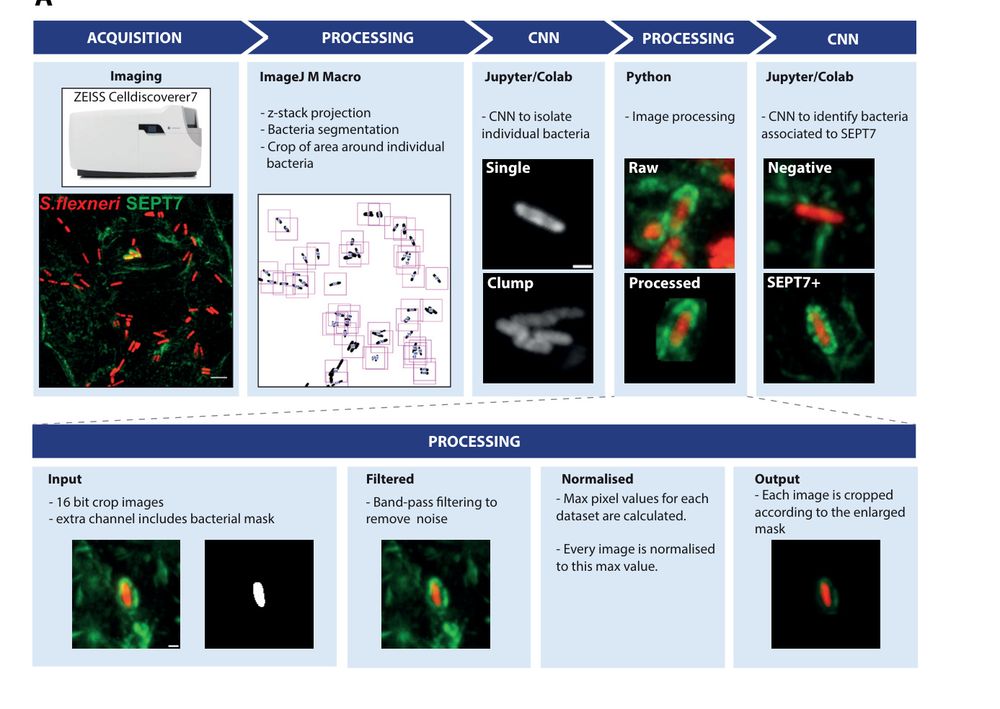 A

ACQUISITION

PROCESSING

CNN

PROCESSING

CNN

Imaging

ZEISS Celldiscoverer7

S.flexneri SEPT7

ImageJ M Macro

- z-stack projection
- Bacteria segmentation
- Crop of area around individual bacteria

Jupyter/Colab

- CNN to isolate individual bacteria

Single

Clump

Python

- Image processing

Raw

Processed

Jupyter/Colab

- CNN to identify bacteria associated to SEPT7

Negative

SEPT7+

PROCESSING

Input
- 16 bit crop images
- extra channel includes bacterial mask

Filtered
- Band-pass filtering to remove noise

Normalised
- Max pixel values for each dataset are calculated.

- Every image is normalised to this max value.

Output
- Each image is cropped according to the enlarged mask